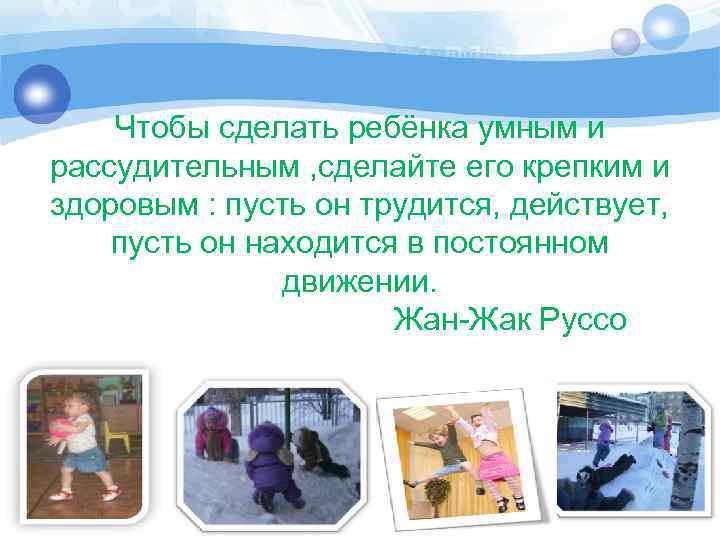 Чтобы сделать ребёнка умным и рассудительным ,сделайте его крепким и здоровым : пусть он трудится, действует, пусть он находится в постоянном движении.
Жан-Жак Руссо